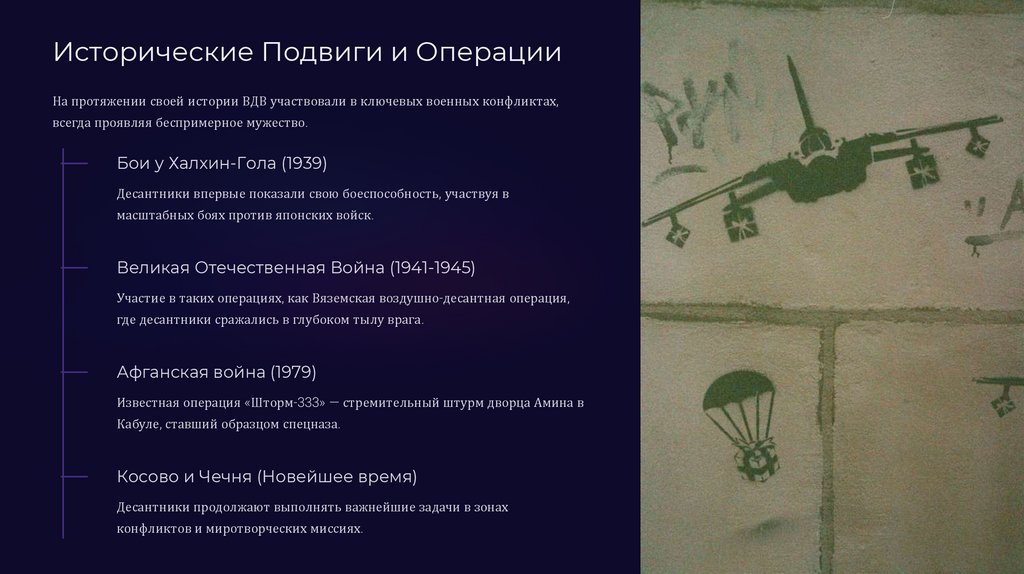 Исторические Подвиги и Операции

На протяжении своей истории ВДВ участвовали в ключевых военных конфликтах, всегда проявляя беспримерное мужество.

Бои у Халхин-Гола (1939)

Десантники впервые показали свою боеспособность, участвуя в масштабных боях против японских войск.

Великая Отечественная Война (1941-1945)

Участие в таких операциях, как Вяземская воздушно-десантная операция, где десантники сражались в глубоком тылу врага.

Афганская война (1979)

Известная операция «Шторм-333» — стремительный штурм дворца Амина в Кабуле, ставший образцом спецназа.

Косово и Чечня (Новейшее время)

Десантники продолжают выполнять важнейшие задачи в зонах конфликтов и миротворческих миссиях.